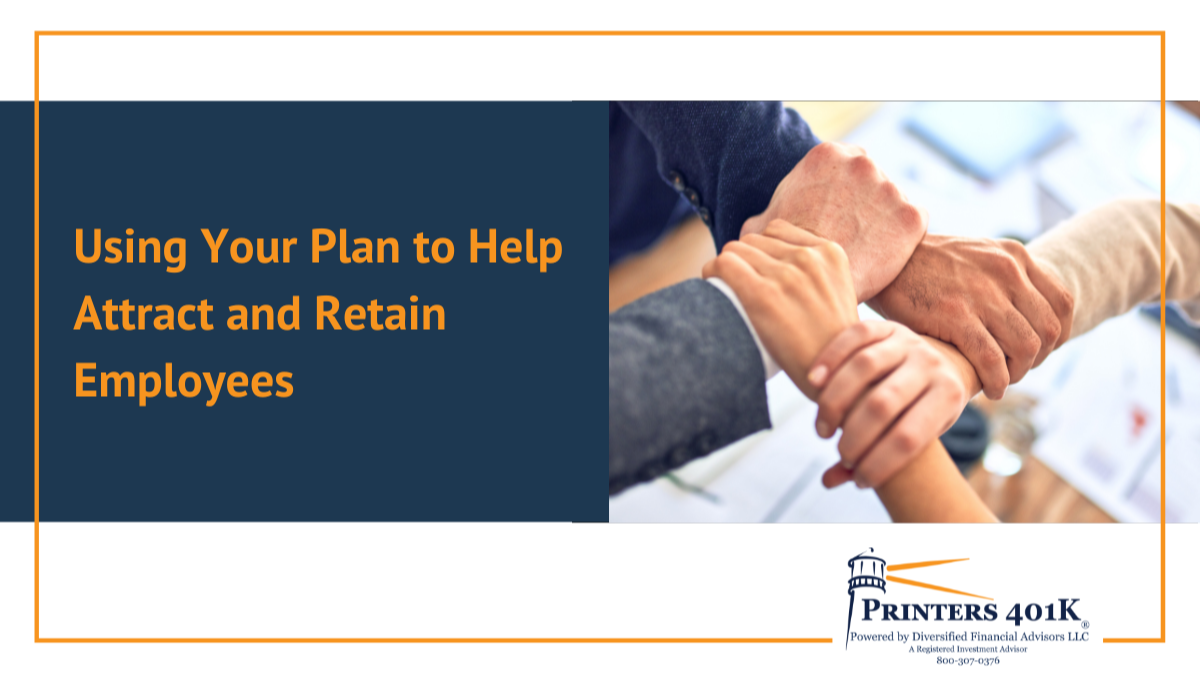 Using Your Plan to Help Attract and Retain Employees

PRINTERS 401K®
Powered by Diversified Financial Advisors LLC
A Registered Investment Advisor
800-307-0376